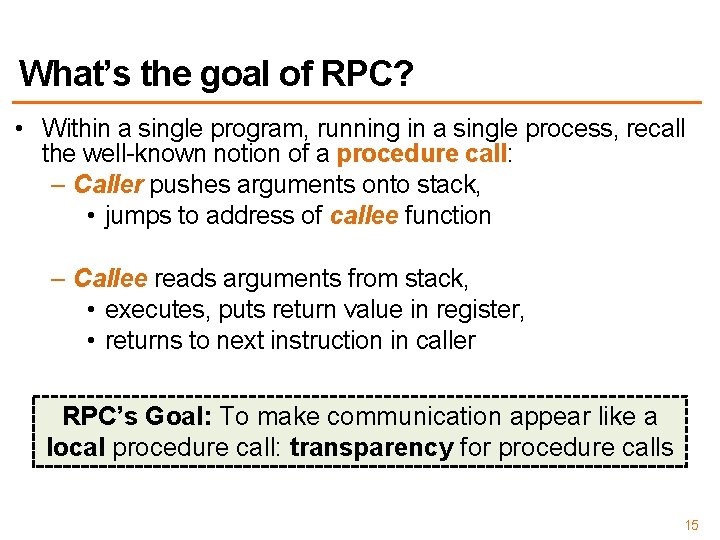 What's the goal of RPC?

• Within a single program, running in a single process, recall the well-known notion of a procedure call:
– Caller pushes arguments onto stack,
• jumps to address of callee function

– Callee reads arguments from stack,
• executes, puts return value in register,
• returns to next instruction in caller

RPC's Goal: To make communication appear like a local procedure call: transparency for procedure calls

15